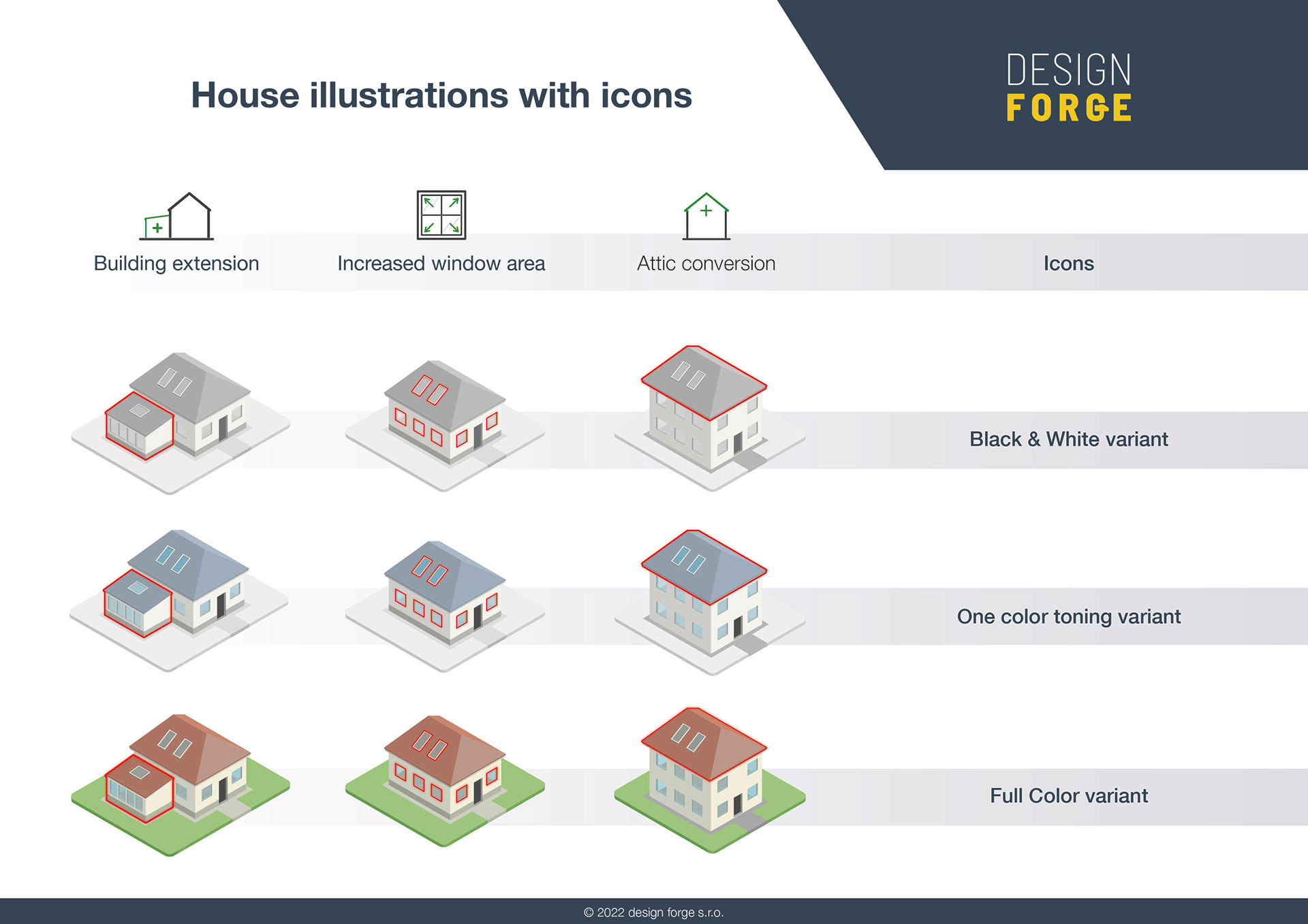 House illustrations with icons

DESIGN
FORGE

Building extension

Increased window area

Attic conversion

Icons

Black & White variant

One color toning variant

Full Color variant

© 2022 design forge s.r.o.